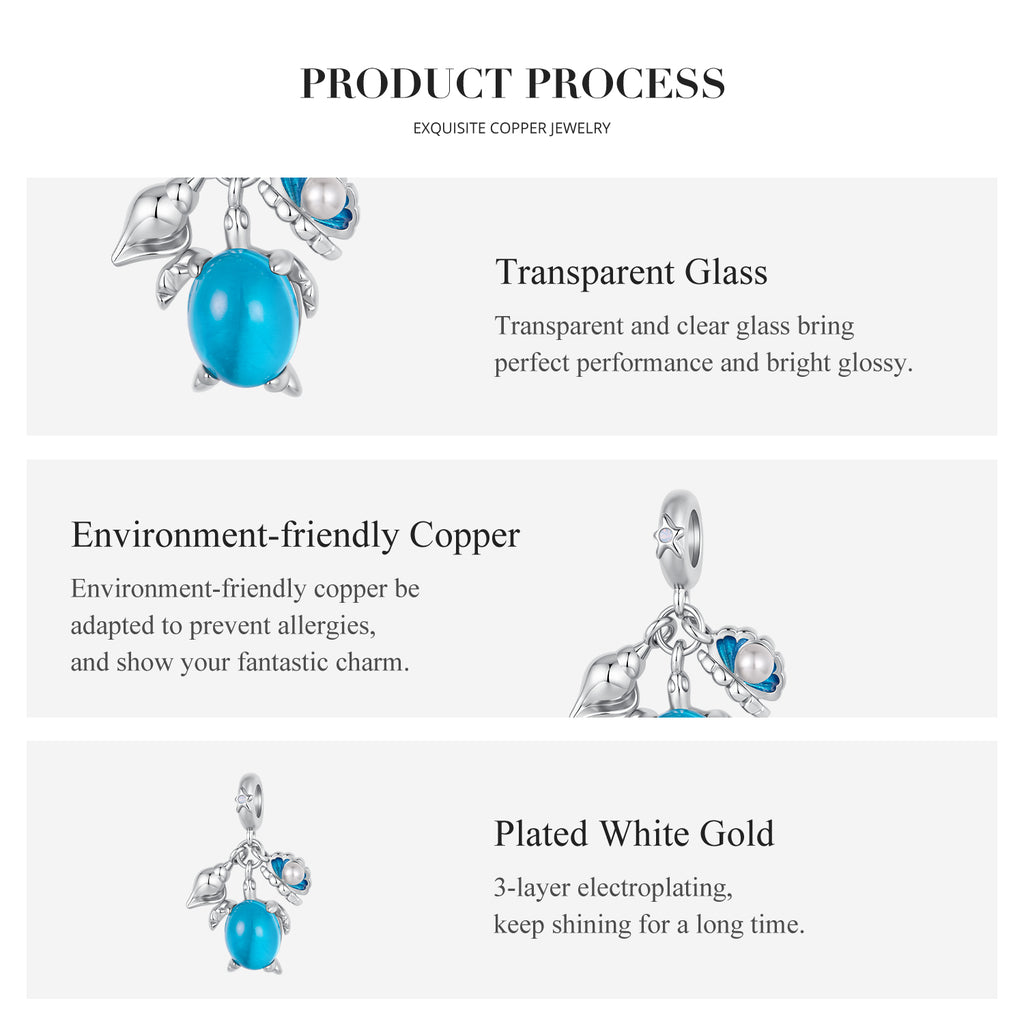 PRODUCT PROCESS

EXQUISITE COPPER JEWELRY

Transparent Glass

Transparent and clear glass bring perfect performance and bright glossy.

Environment-friendly Copper

Environment-friendly copper be adapted to prevent allergies, and show your fantastic charm.

Plated White Gold

3-layer electroplating,
keep shining for a long time.